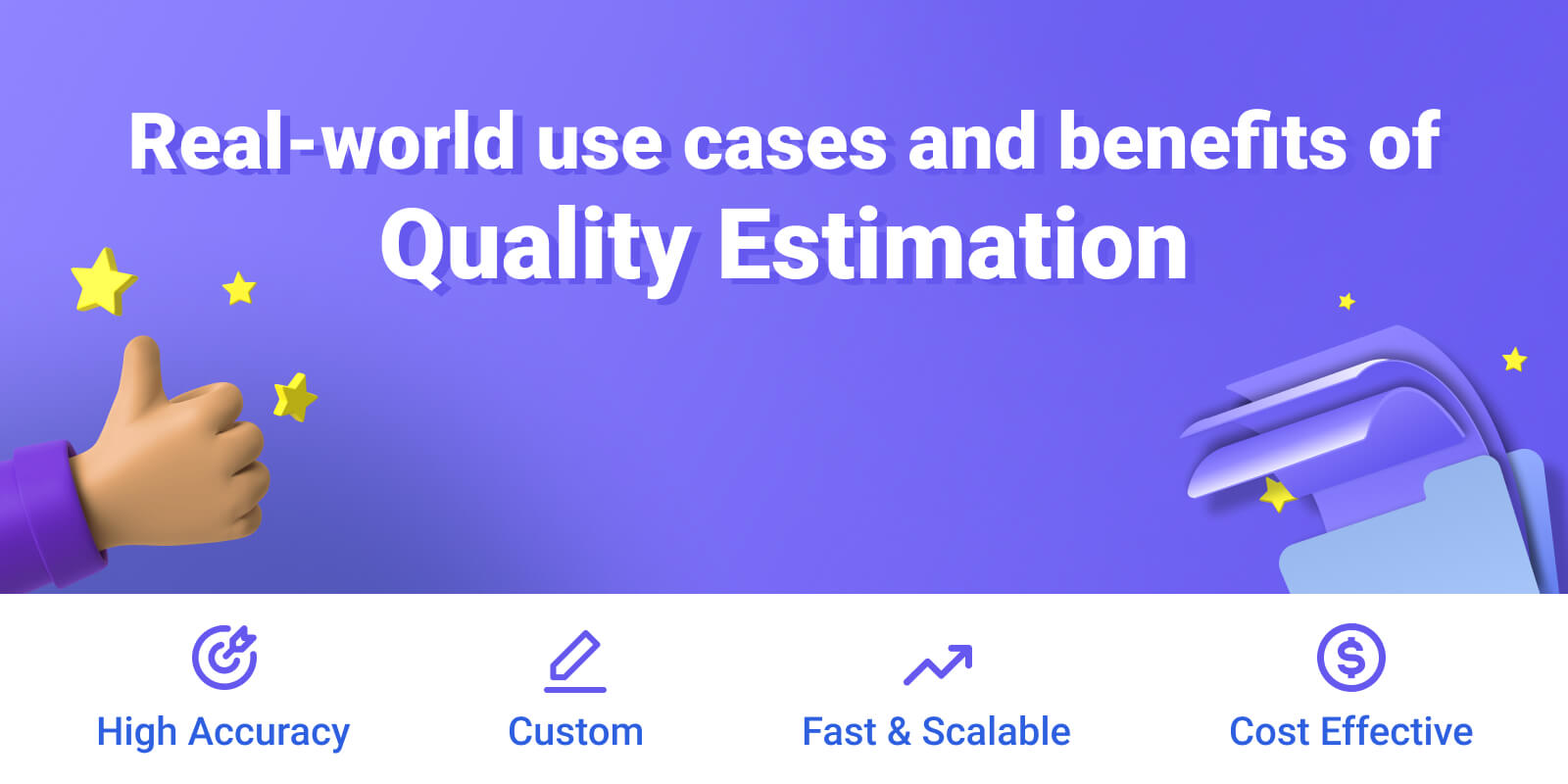 Real-world use cases and benefits of
Quality Estimation

High Accuracy

Custom

Fast & Scalable

Cost Effective